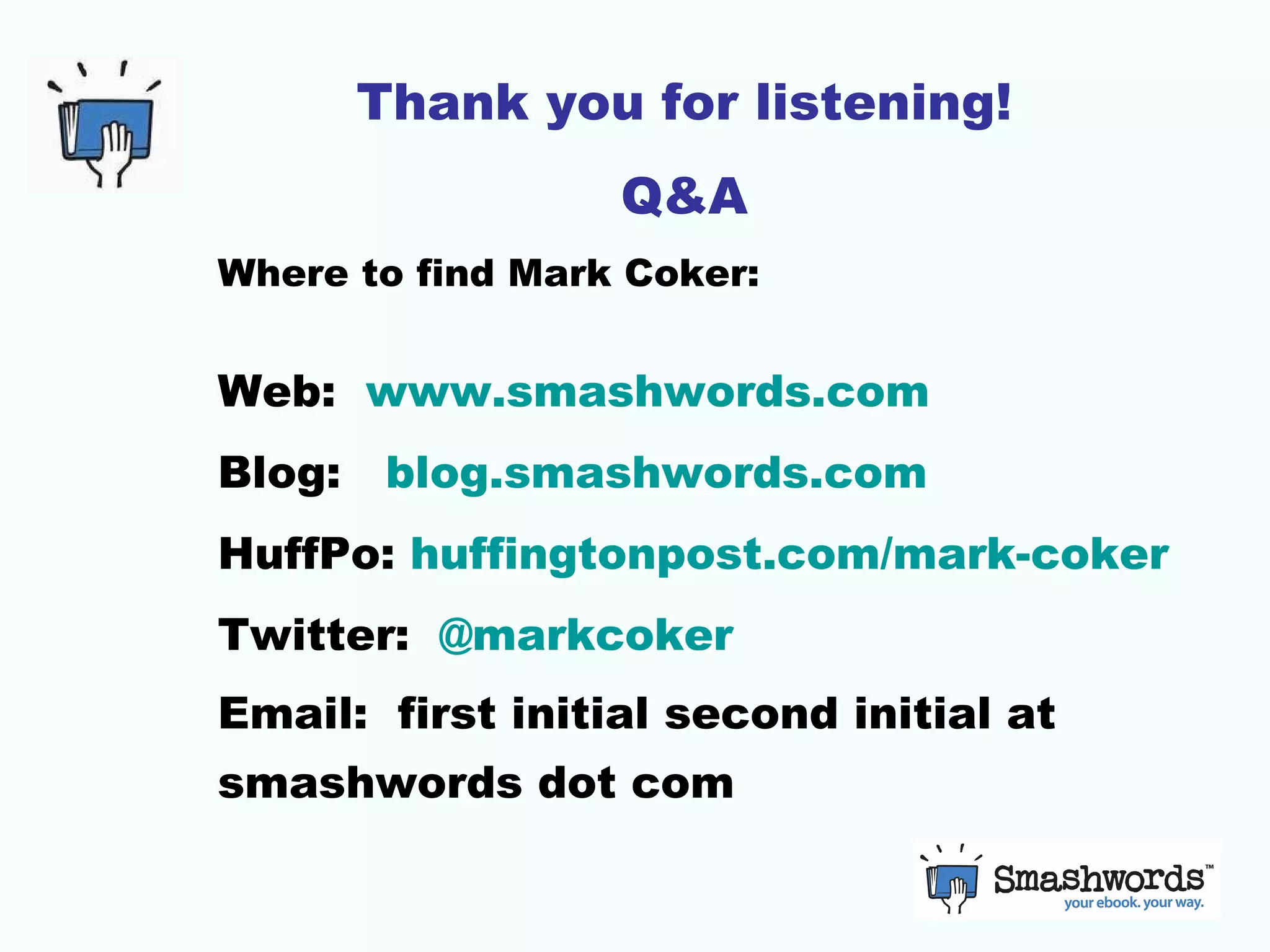 Thank you for listening!

Q&A

Where to find Mark Coker:

Web: www.smashwords.com

Blog: blog.smashwords.com

HuffPo: huffingtonpost.com/mark-coker

Twitter: @markcoker

Email: first initial second initial at smashwords dot com

Smashwords™
your ebook. your way.